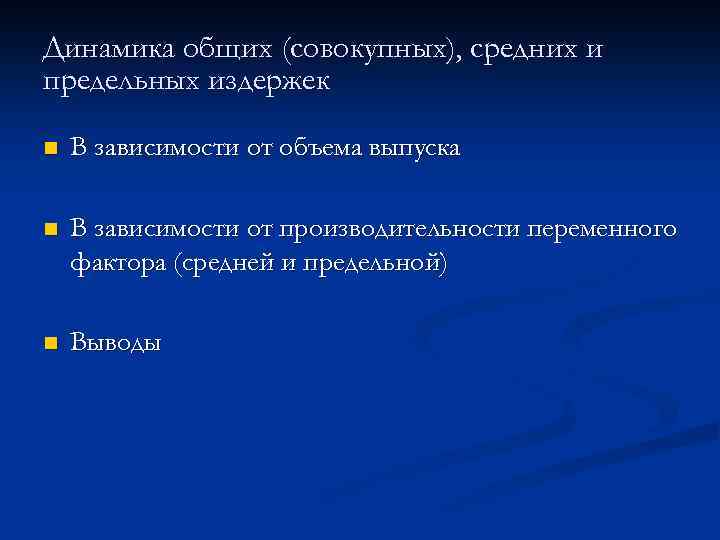 Динамика общих (совокупных), средних и предельных издержек

В зависимости от объема выпуска

В зависимости от производительности переменного фактора (средней и предельной)

Выводы